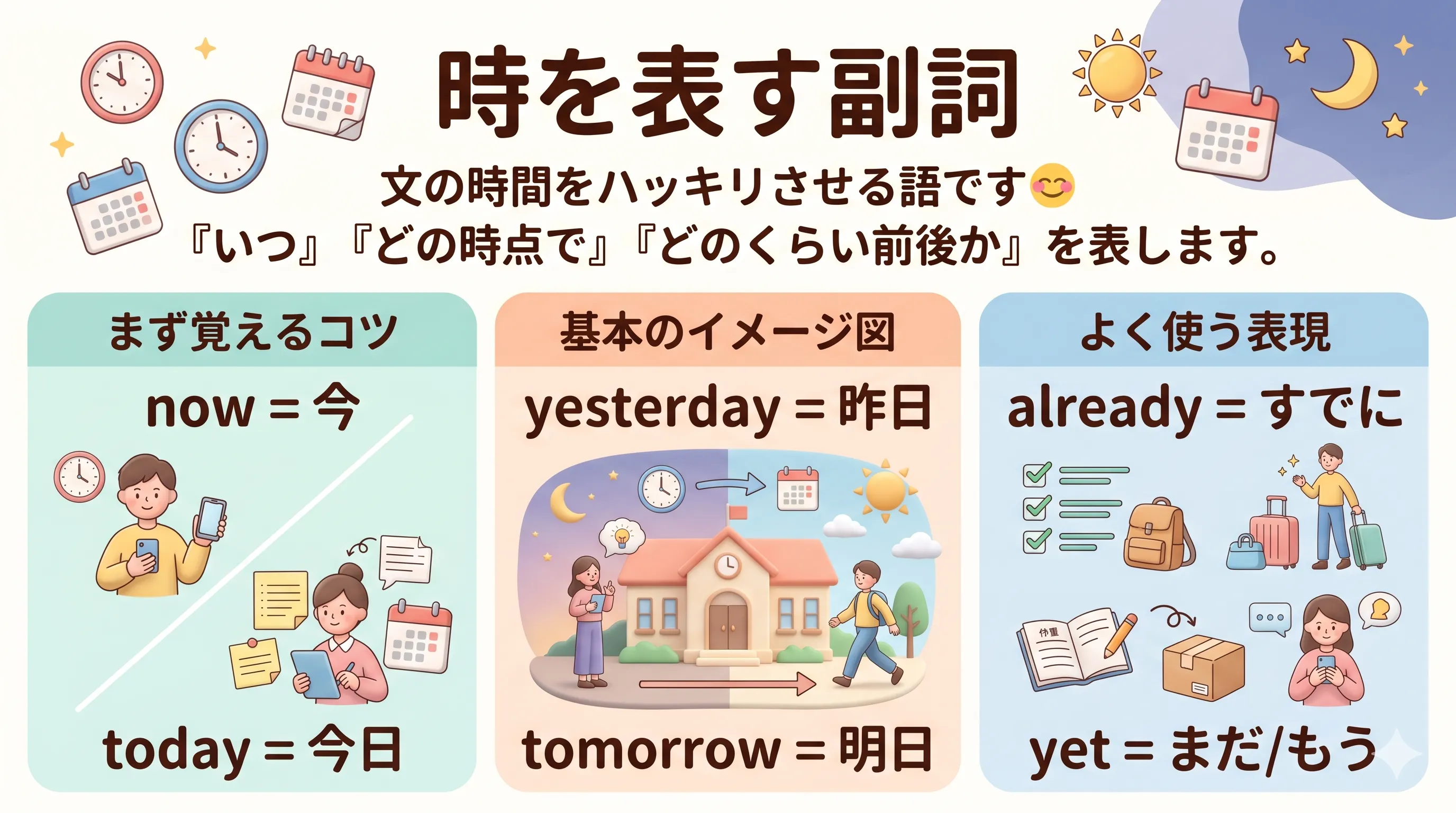 時を表す副詞

文の時間をハッキリさせる語です😊
『いつ』『どの時点で』『どのくらい前後か』を表します。

まず覚えるコツ

now = 今

today = 今日

基本のイメージ図

yesterday = 昨日

tomorrow = 明日

よく使う表現

already = すでに

yet = まだ/もう